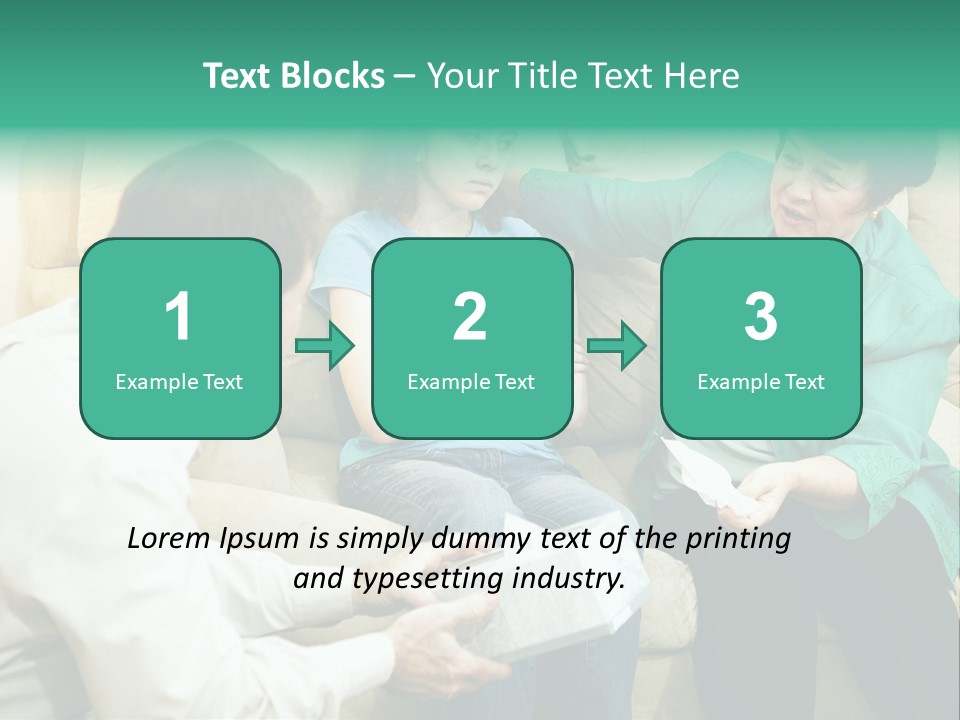 Text Blocks – Your Title Text Here

1
Example Text

2
Example Text

3
Example Text

Lorem Ipsum is simply dummy text of the printing and typesetting industry.